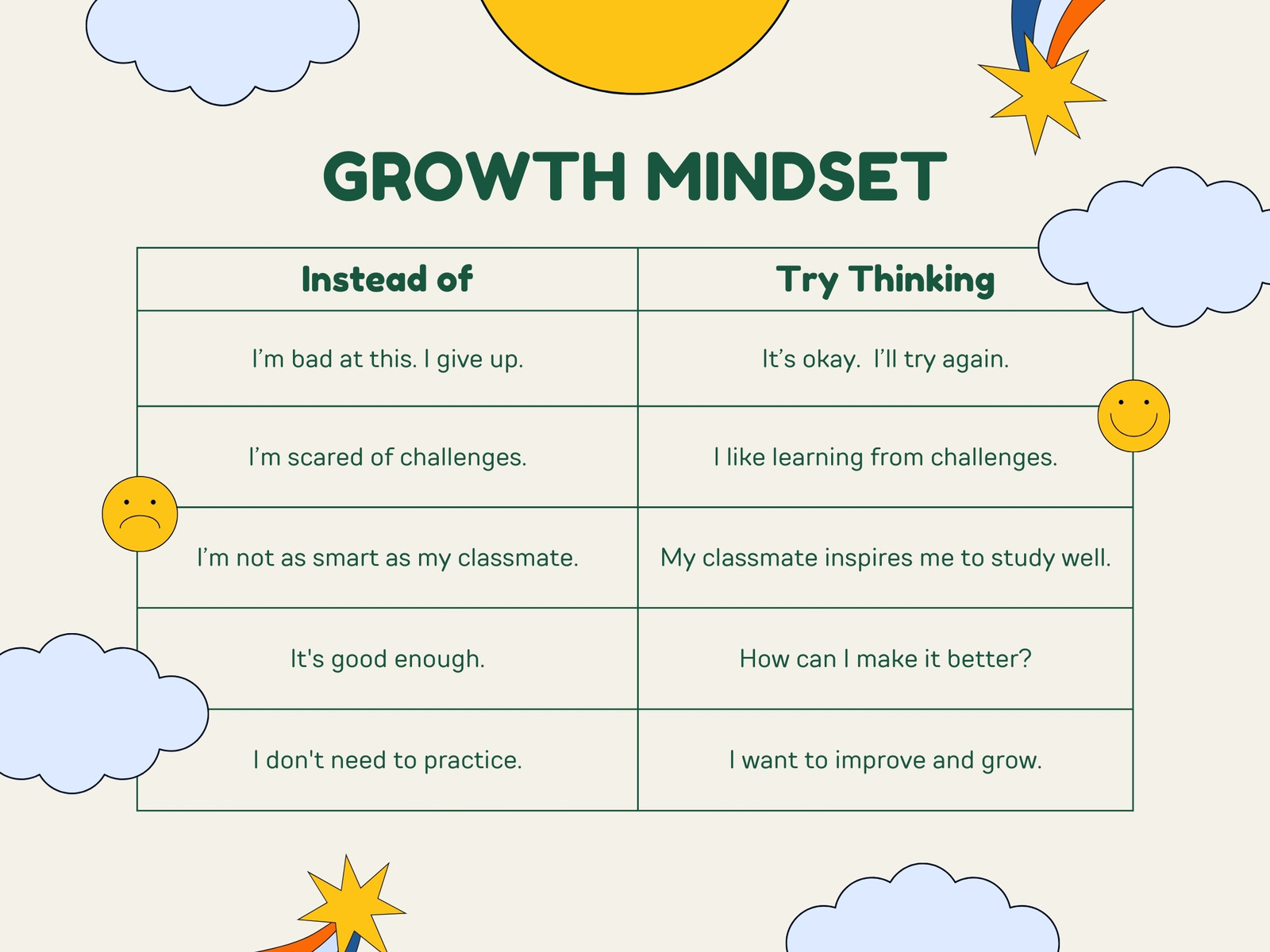 GROWTH MINDSET

| Instead of | Try Thinking |
|---|---|
| I’m bad at this. I give up. | It’s okay.  I’ll try again. |
| I’m scared of challenges. | I like learning from challenges. |
| I’m not as smart as my classmate. | My classmate inspires me to study well. |
| It's good enough. | How can I make it better? |
| I don't need to practice. | I want to improve and grow. |